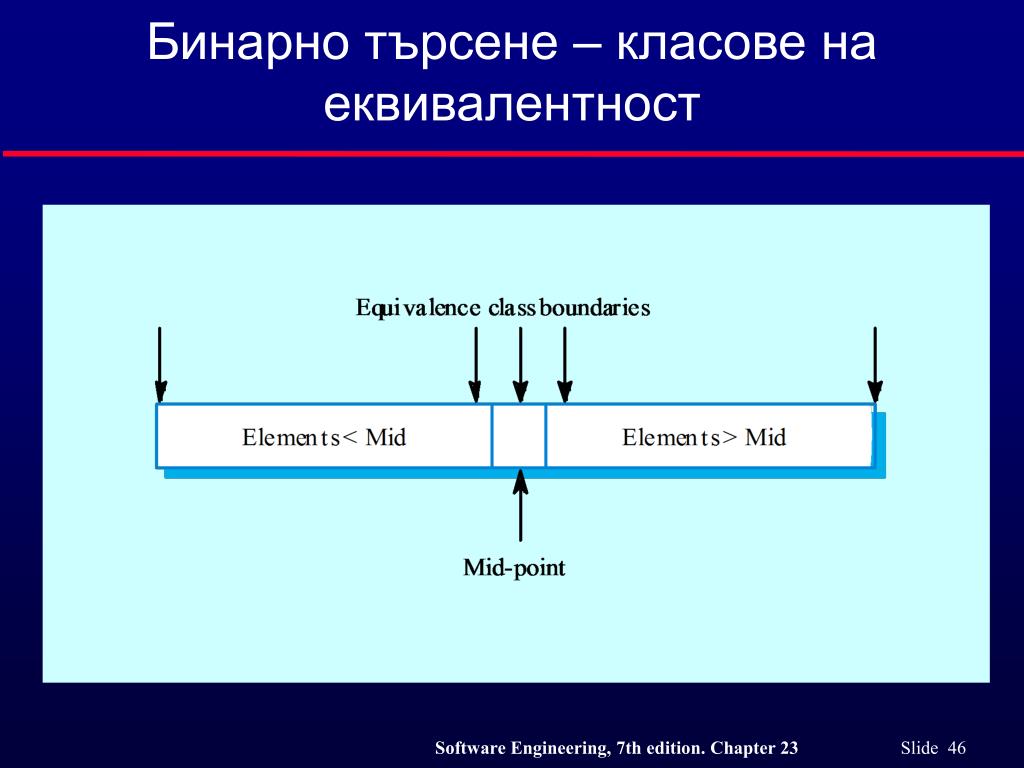 Бинарно търсене – класове на еквивалентност

Equivalence class boundaries

Elements < Mid

Elements > Mid

Mid-point

Software Engineering, 7th edition. Chapter 23

Slide 46